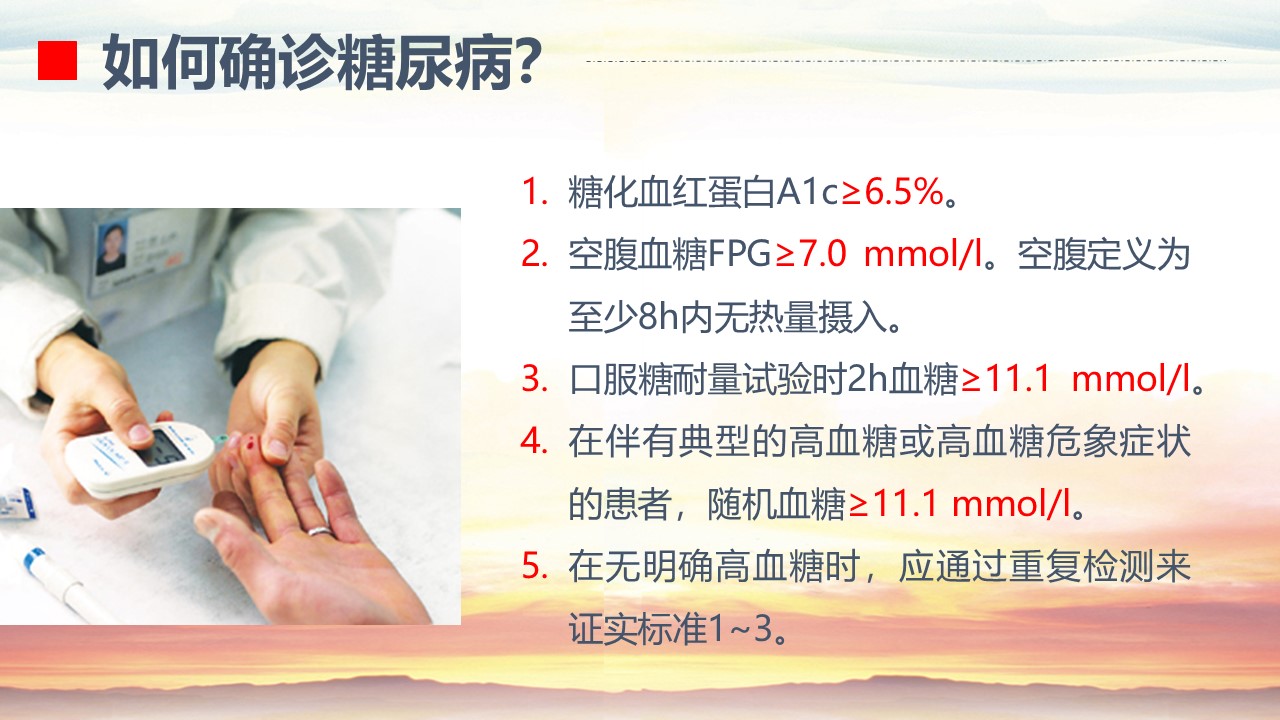 如何确诊糖尿病?

1. 糖化血红蛋白A1c≥6.5%。
2. 空腹血糖FPG≥7.0 mmol/l。空腹定义为至少8h内无热量摄入。
3. 口服糖耐量试验时2h血糖≥11.1 mmol/l。
4. 在伴有典型的高血糖或高血糖危象症状的患者，随机血糖≥11.1 mmol/l。
5. 在无明确高血糖时，应通过重复检测来证实标准1~3。